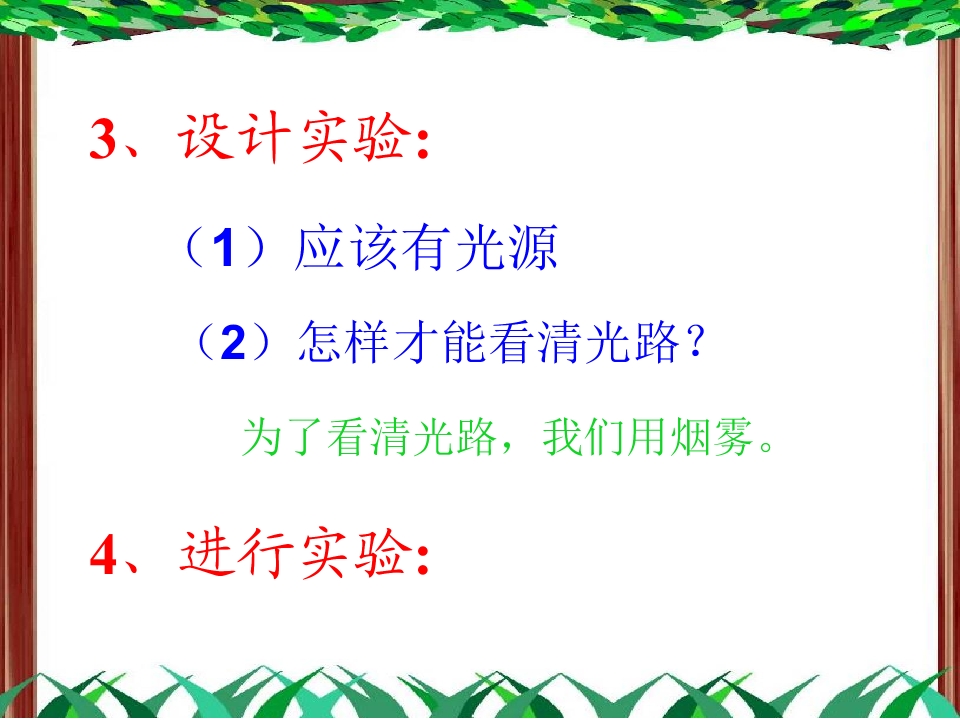 3、设计实验：

（1）应该有光源

（2）怎样才能看清光路？

为了看清光路，我们用烟雾。

4、进行实验：